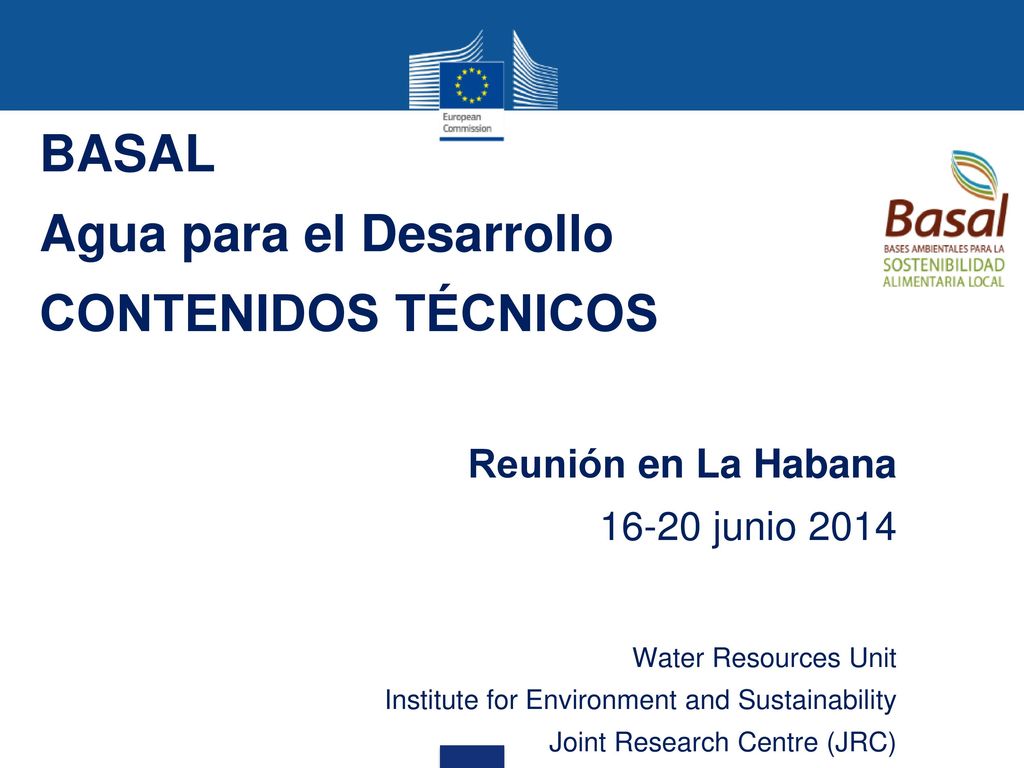 European Commission

BASAL

Agua para el Desarrollo

CONTENIDOS TÉCNICOS

Basal
BASES AMBIENTALES PARA LA
SOSTENIBILIDAD
ALIMENTARIA LOCAL

Reunión en La Habana

16-20 junio 2014

Water Resources Unit

Institute for Environment and Sustainability

Joint Research Centre (JRC)